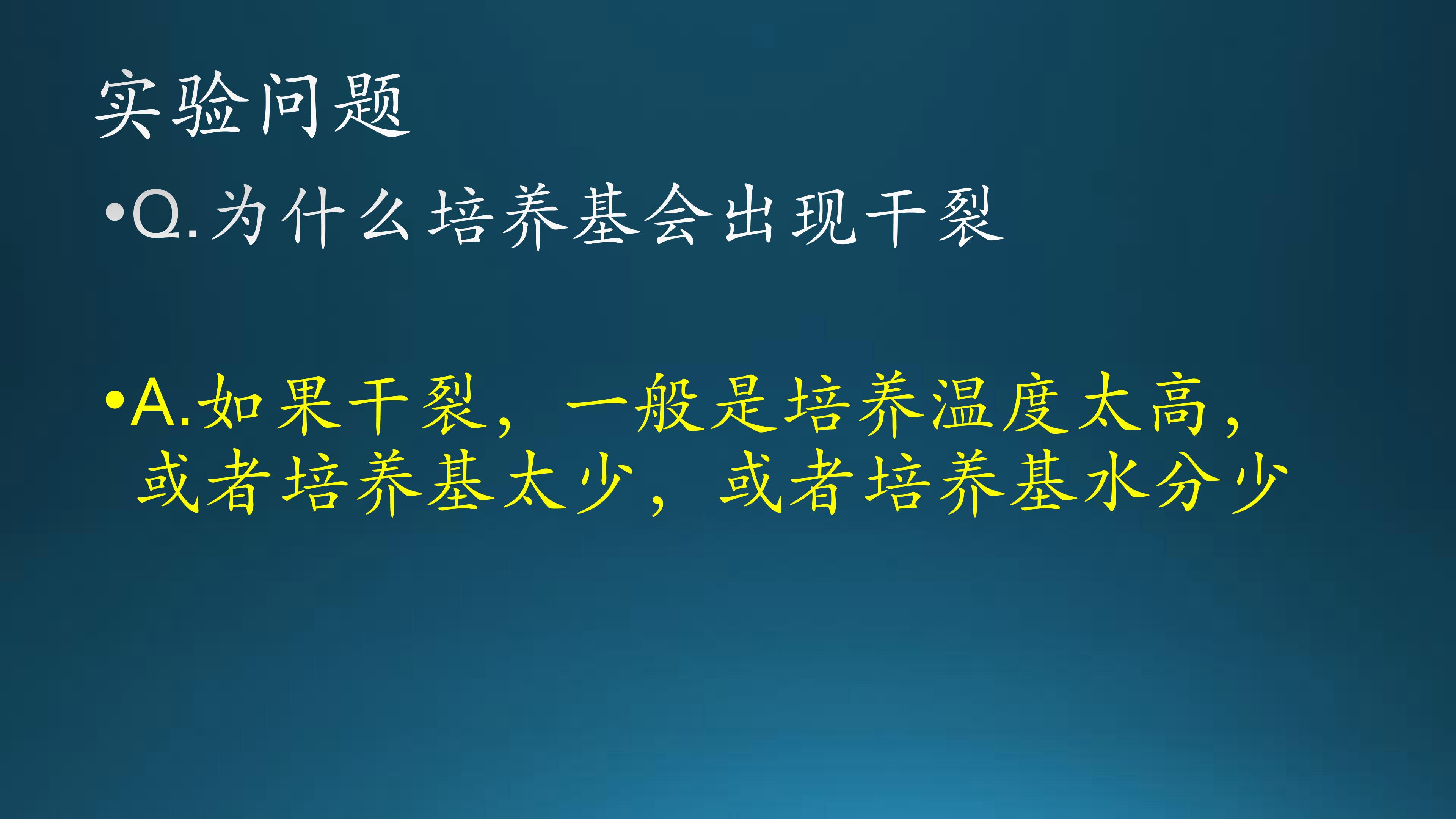 实验问题

• Q.为什么培养基会出现干裂

• A.如果干裂，一般是培养温度太高，或者培养基太少，或者培养基水分少